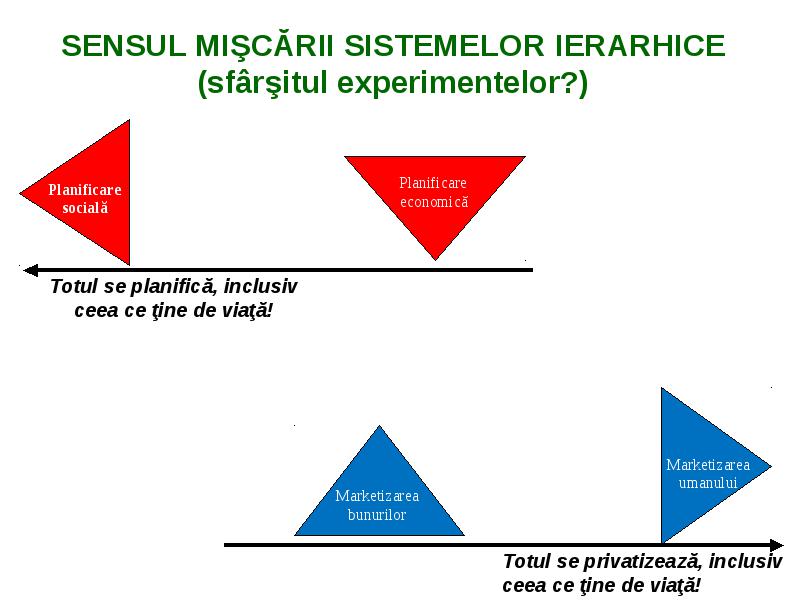 SENSUL MIŞCĂRII SISTEMELOR IERARHICE
(sfârşitul experimentelor?)

Planificare socială

Planificare economică

Totul se planifică, inclusiv ceea ce ţine de viaţă!

Marketizarea bunurilor

Marketizarea umanului

Totul se privatizează, inclusiv ceea ce ţine de viaţă!